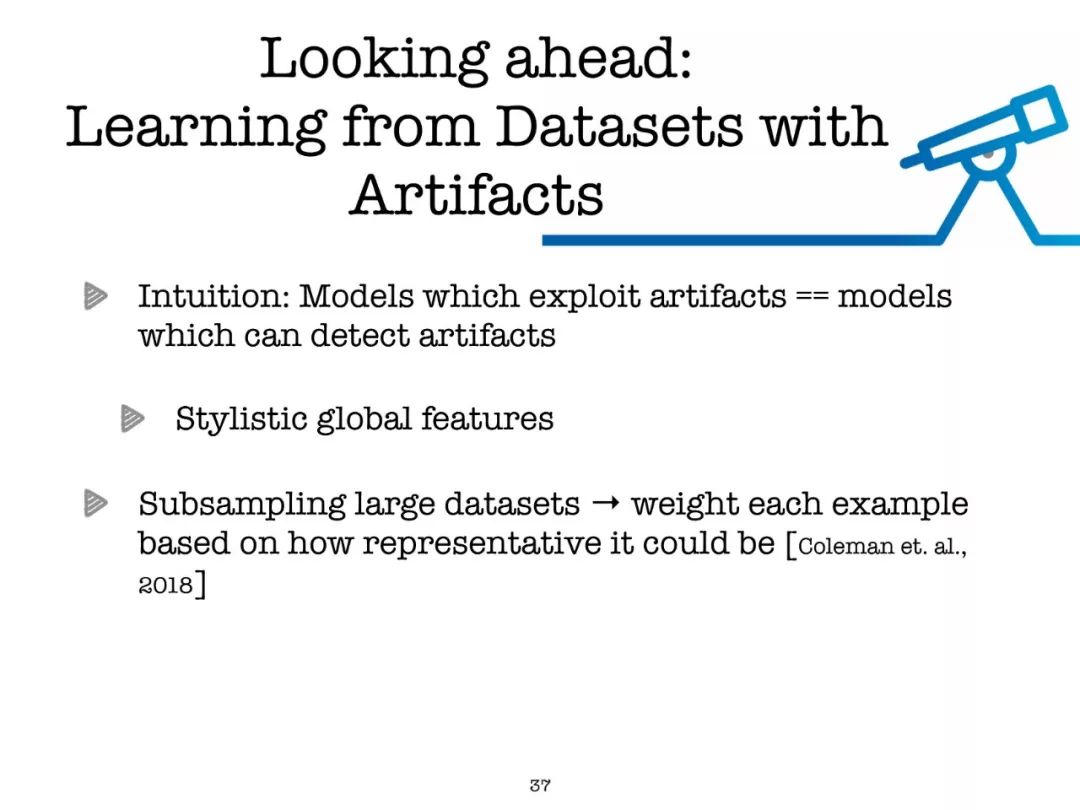 Looking ahead: Learning from Datasets with Artifacts

Intuition: Models which exploit artifacts == models which can detect artifacts

Stylistic global features

Subsampling large datasets → weight each example based on how representative it could be [Coleman et. al., 2018]

37